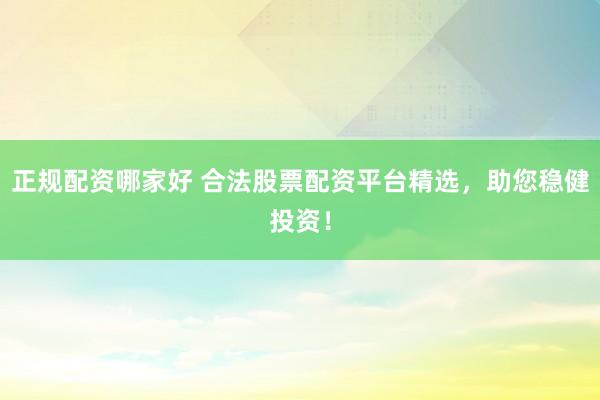 正规配资哪家好 合法股票配资平台精选，助您稳健投资！